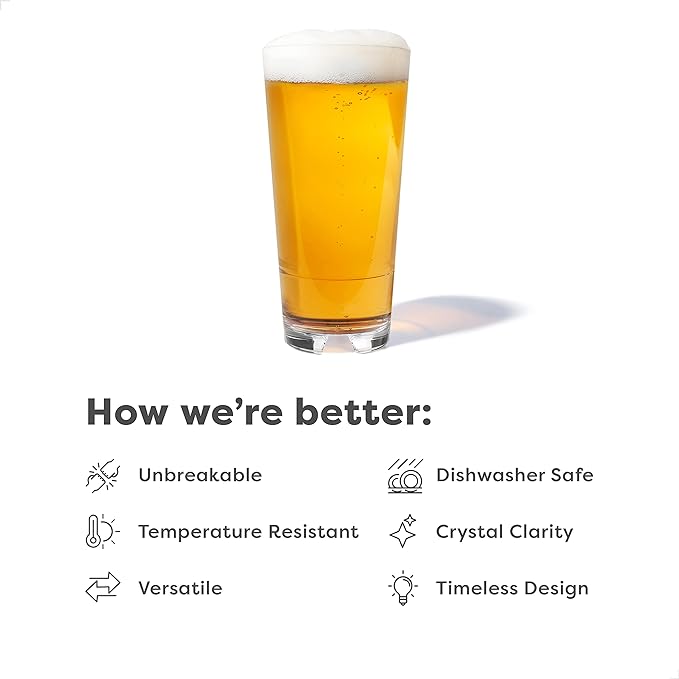 How we're better:

Unbreakable

Temperature Resistant

Versatile

Dishwasher Safe

Crystal Clarity

Timeless Design